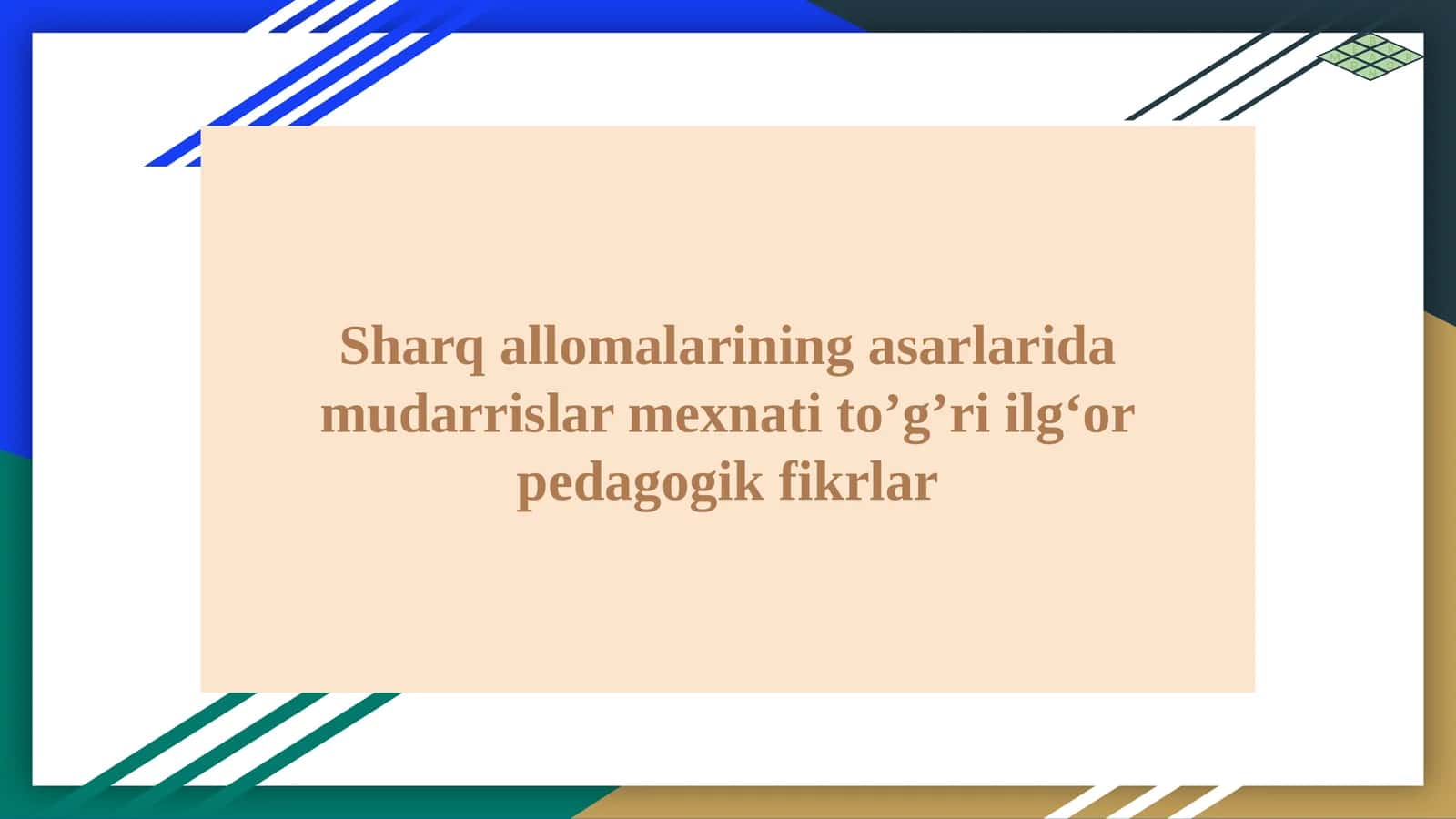 Sharq allomalarining asarlarida mudarrislar mexnati to’g’ri ilg‘or pedagogik fikrlar